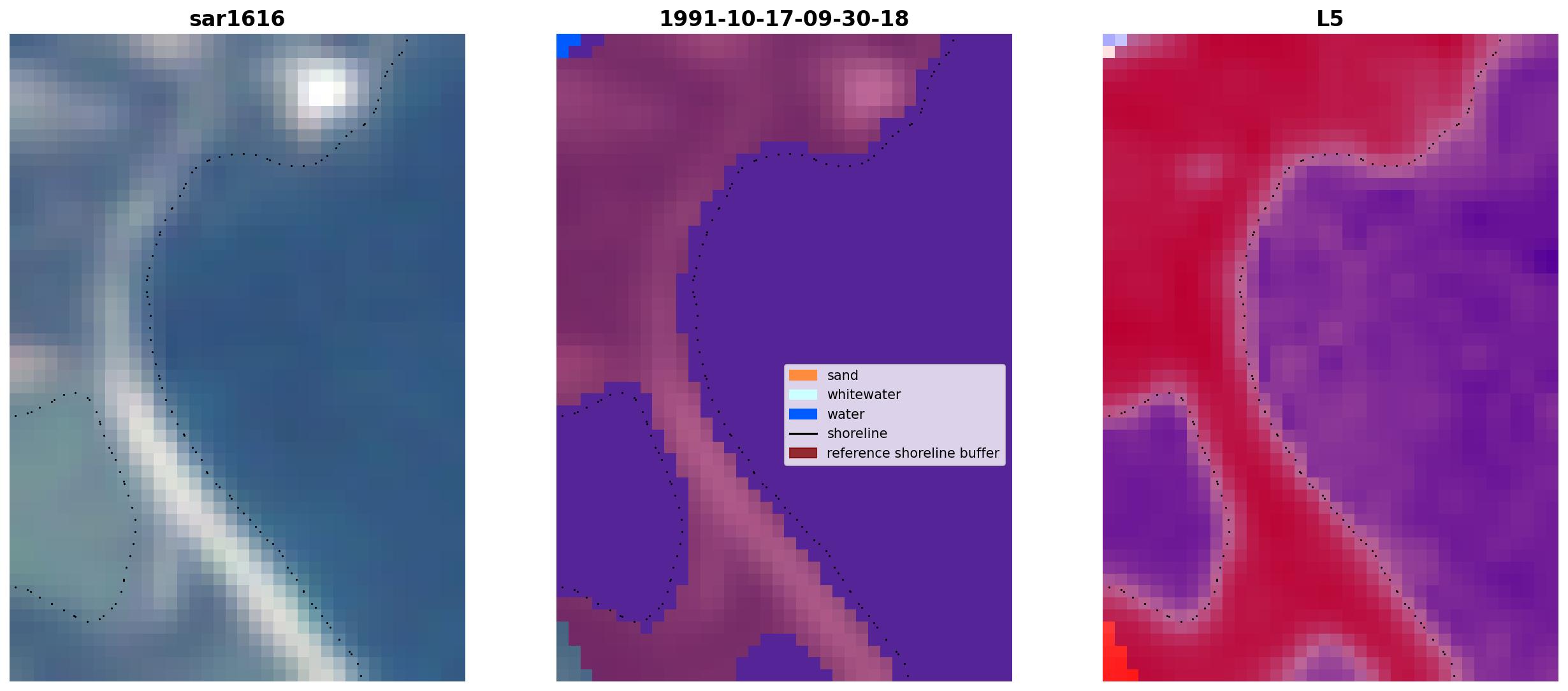 sar1616

1991-10-17-09-30-18

sand
whitewater
water
shoreline
reference shoreline buffer

L5